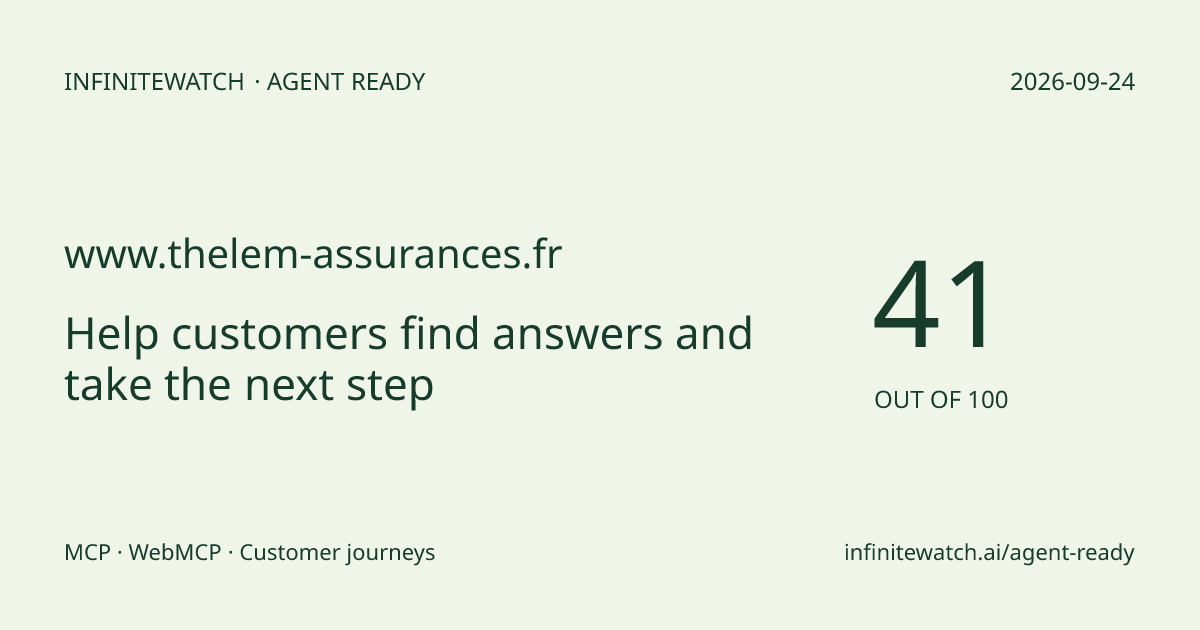 INFINITEWATCH · AGENT READY

2026-09-24

www.thelem-assurances.fr

Help customers find answers and take the next step

41

OUT OF 100

MCP · WebMCP · Customer journeys

infinitewatch.ai/agent-ready